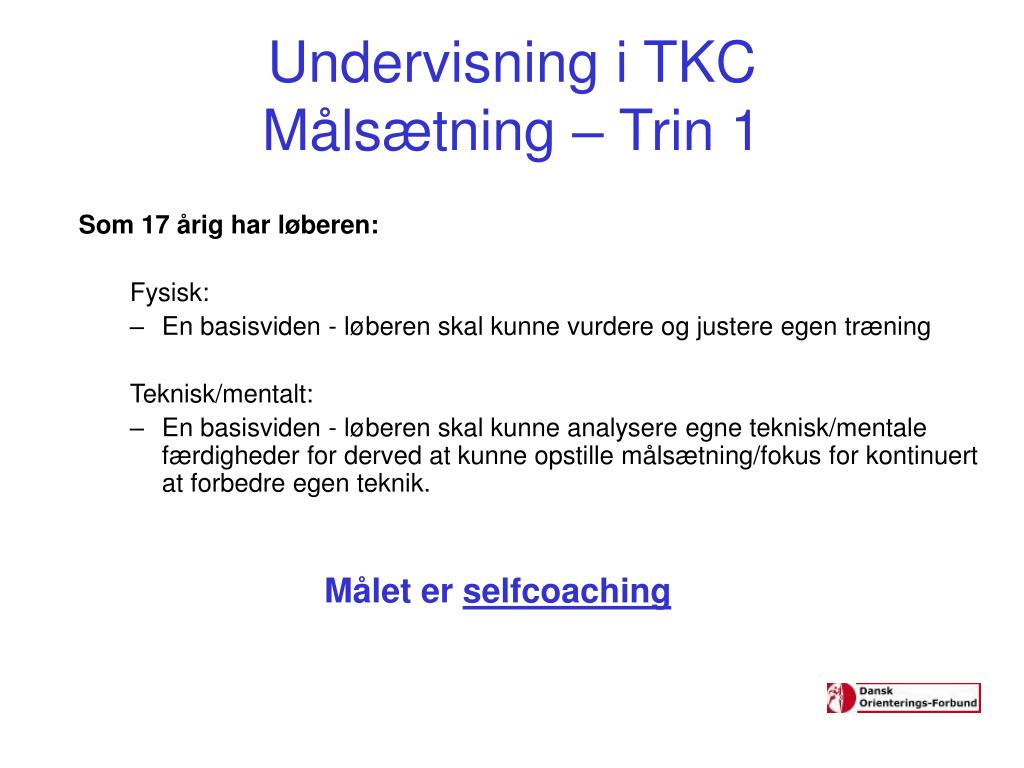 Undervisning i TKC
Målsætning – Trin 1

Som 17 årig har løberen:

Fysisk:
– En basisviden - løberen skal kunne vurdere og justere egen træning

Teknisk/mentalt:
– En basisviden - løberen skal kunne analysere egne teknisk/mentale færdigheder for derved at kunne opstille målsætning/fokus for kontinuert at forbedre egen teknik.

Målet er selfcoaching

Dansk Orienterings-Forbund